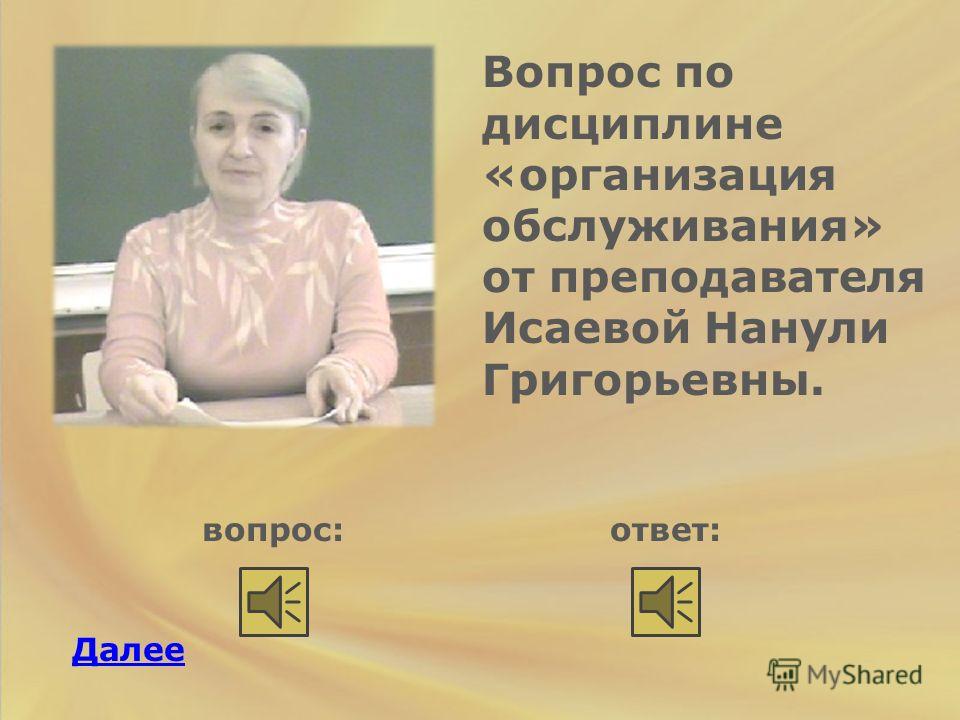 Вопрос по дисциплине «организация обслуживания» от преподавателя Исаевой Нанули Григорьевны.

вопрос:

ответ:

Далее

MyShared